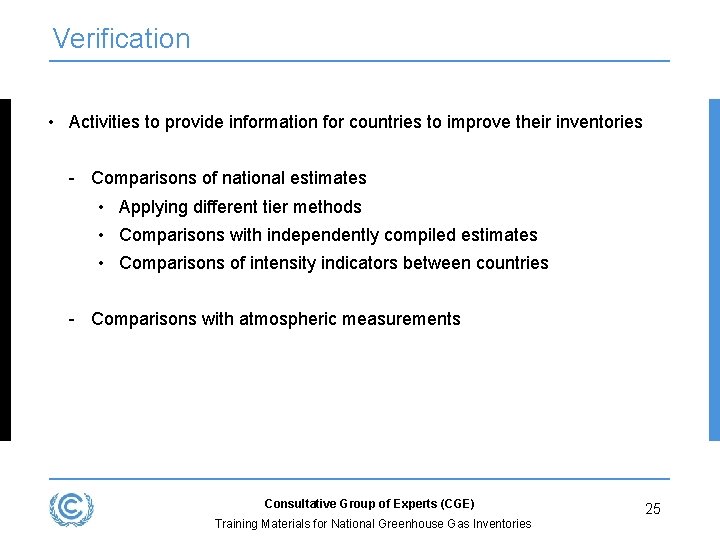 Verification

• Activities to provide information for countries to improve their inventories

- Comparisons of national estimates
  • Applying different tier methods
  • Comparisons with independently compiled estimates
  • Comparisons of intensity indicators between countries

- Comparisons with atmospheric measurements

Consultative Group of Experts (CGE)

Training Materials for National Greenhouse Gas Inventories

25